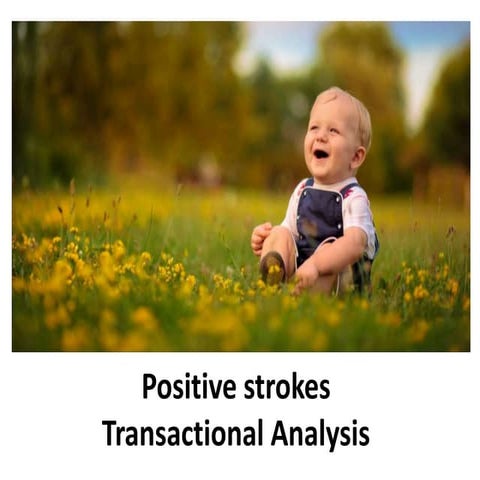 Positive strokes
Transactional Analysis